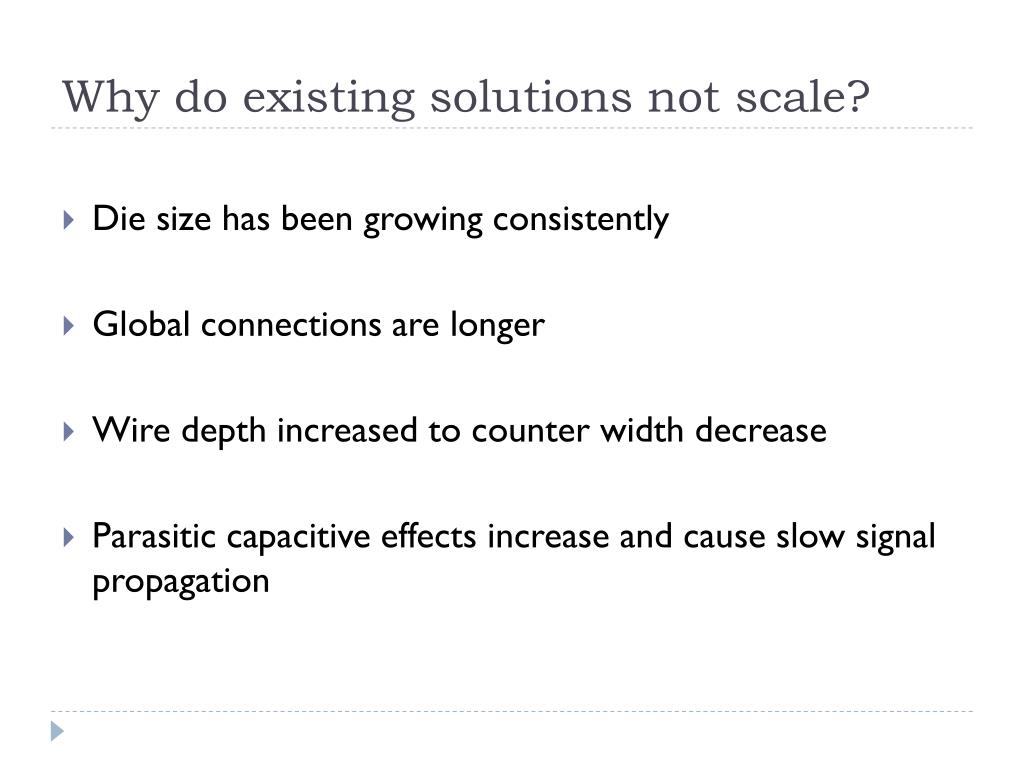 Why do existing solutions not scale?

Die size has been growing consistently

Global connections are longer

Wire depth increased to counter width decrease

Parasitic capacitive effects increase and cause slow signal propagation